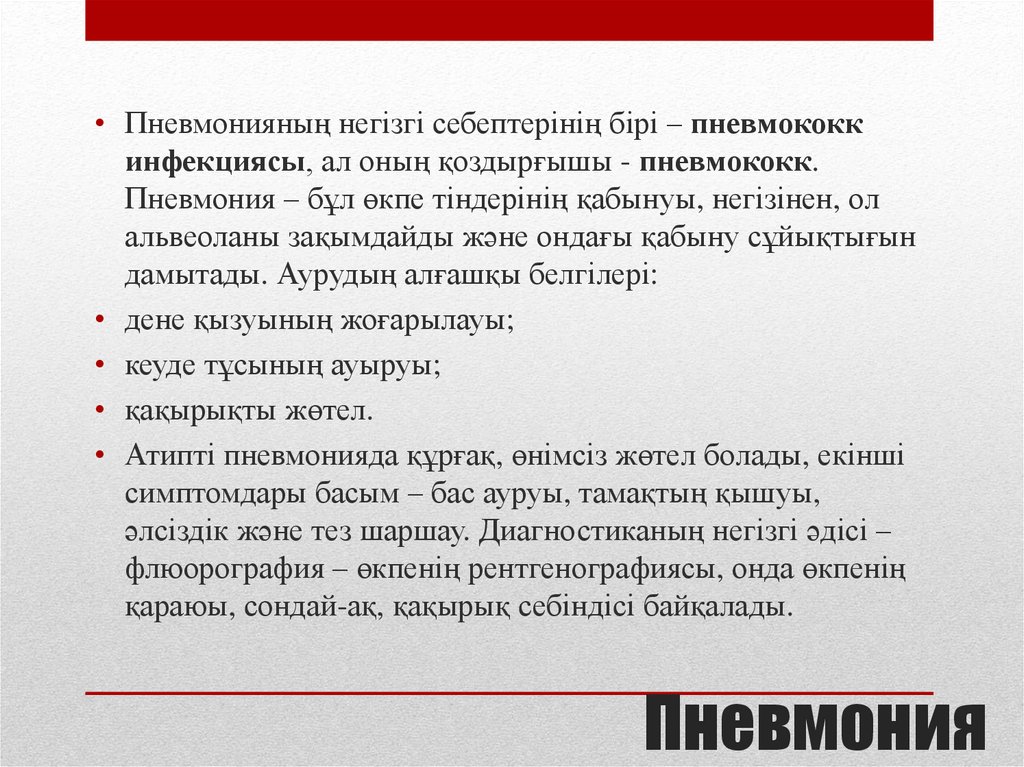 • Пневмонияның негізгі себептерінің бірі – пневмококк инфекциясы, ал оның қоздырғышы - пневмококк. Пневмония – бұл өкпе тіндерінің қабынуы, негізінен, ол альвеоланы зақымдайды және ондағы қабыну сұйықтығын дамытады. Аурудың алғашқы белгілері:

• дене қызуының жоғарылауы;

• кеуде тұсының ауыруы;

• қақырықты жөтел.

• Атипті пневмонияда құрғақ, өнімсіз жөтел болады, екінші симптомдары басым – бас ауруы, тамақтың қышуы, әлсіздік және тез шаршау. Диагностиканың негізгі әдісі – флюорография – өкпенің рентгенографиясы, онда өкпенің қараюы, сондай-ақ, қақырық себіндісі байқалады.

Пневмония